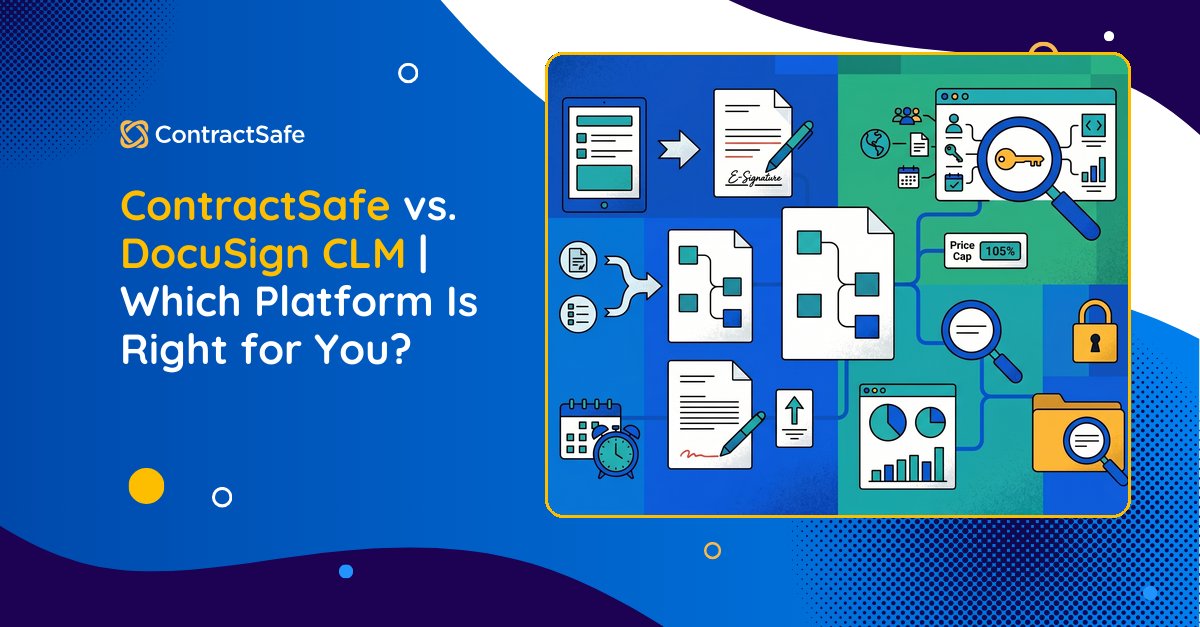 ContractSafe

ContractSafe vs. DocuSign CLM | Which Platform Is Right for You?

E-Signature

Price Cap

105%